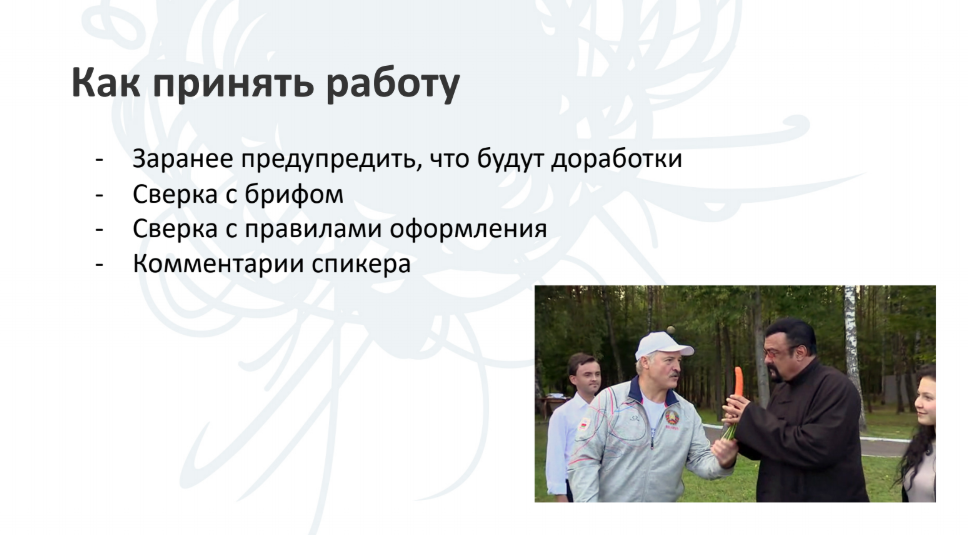 Как принять работу

- Заранее предупредить, что будут доработки
- Сверка с брифом
- Сверка с правилами оформления
- Комментарии спикера